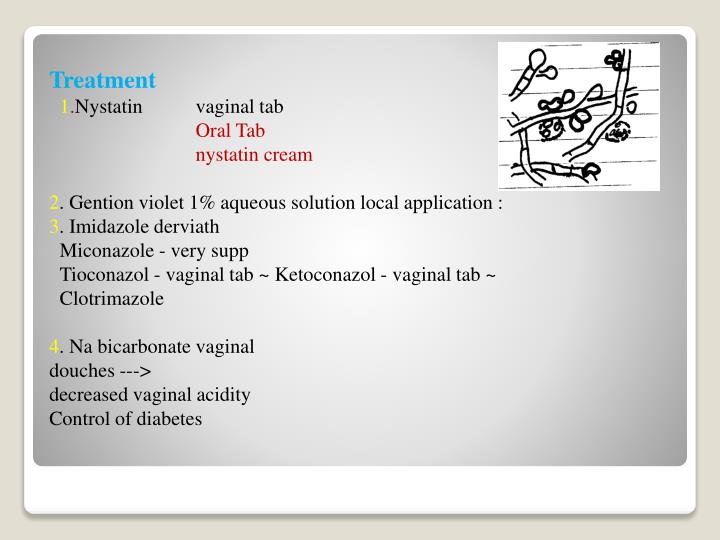 Treatment
1.Nystatin vaginal tab
Oral Tab
nystatin cream

2. Gention violet 1% aqueous solution local application :
3. Imidazole derviath
Miconazole - very supp
Tioconazol - vaginal tab ~ Ketoconazol - vaginal tab ~
Clotrimazole

4. Na bicarbonate vaginal
douches --->
decreased vaginal acidity
Control of diabetes